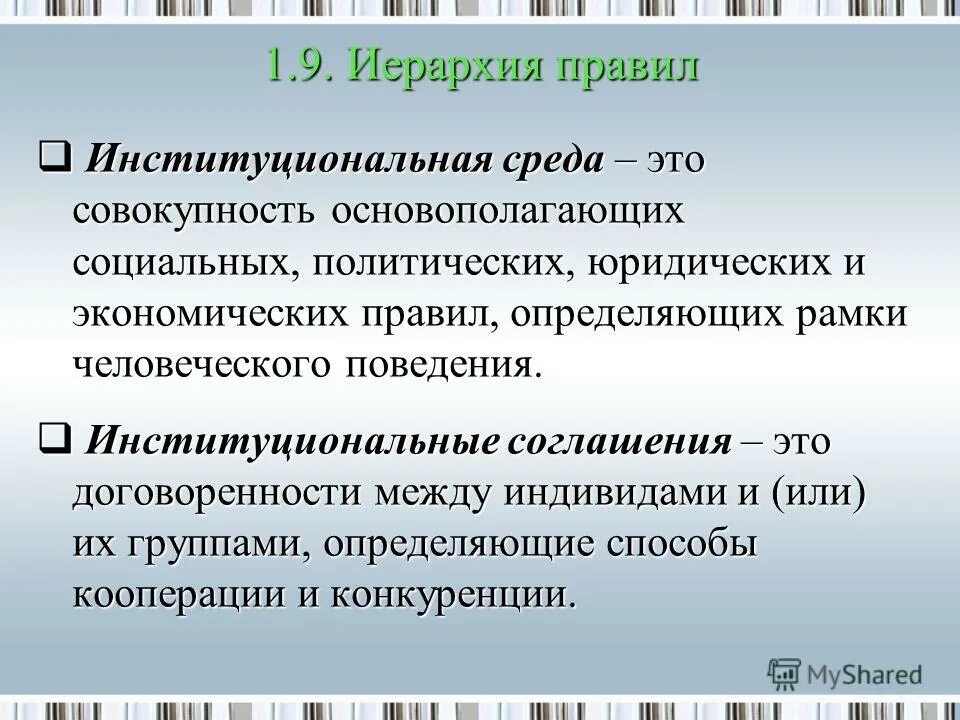 1.9. Иерархия правил

❑ Институциональная среда – это совокупность основополагающих социальных, политических, юридических и экономических правил, определяющих рамки человеческого поведения.

❑ Институциональные соглашения – это договоренности между индивидами и (или) их группами, определяющие способы кооперации и конкуренции.

MyShared